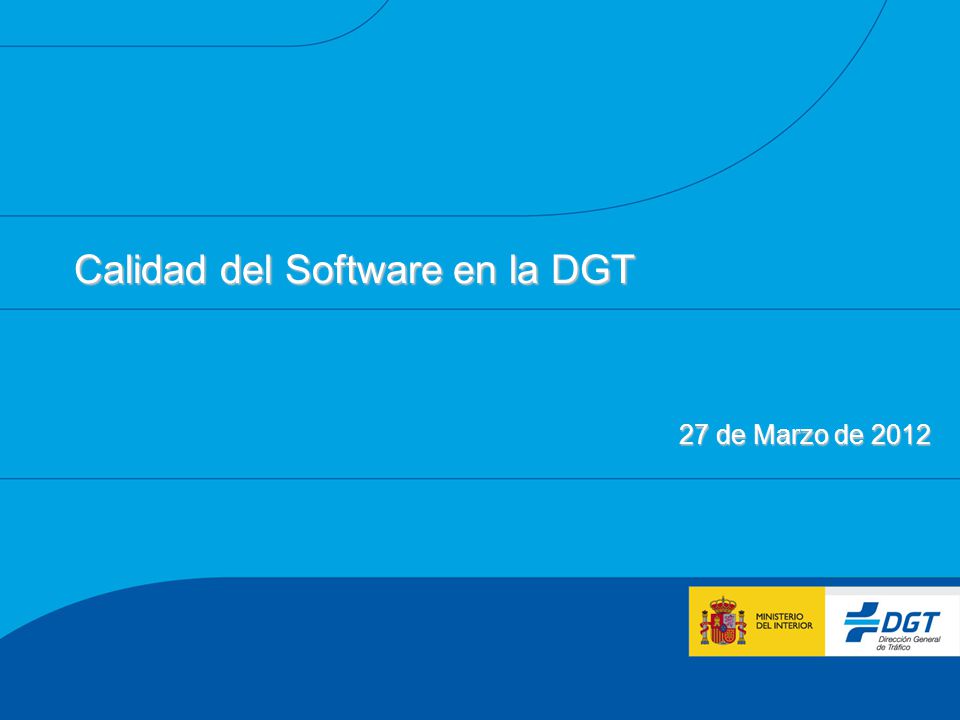 Calidad del Software en la DGT

27 de Marzo de 2012

MINISTERIO DEL INTERIOR

DGT Dirección General de Tráfico